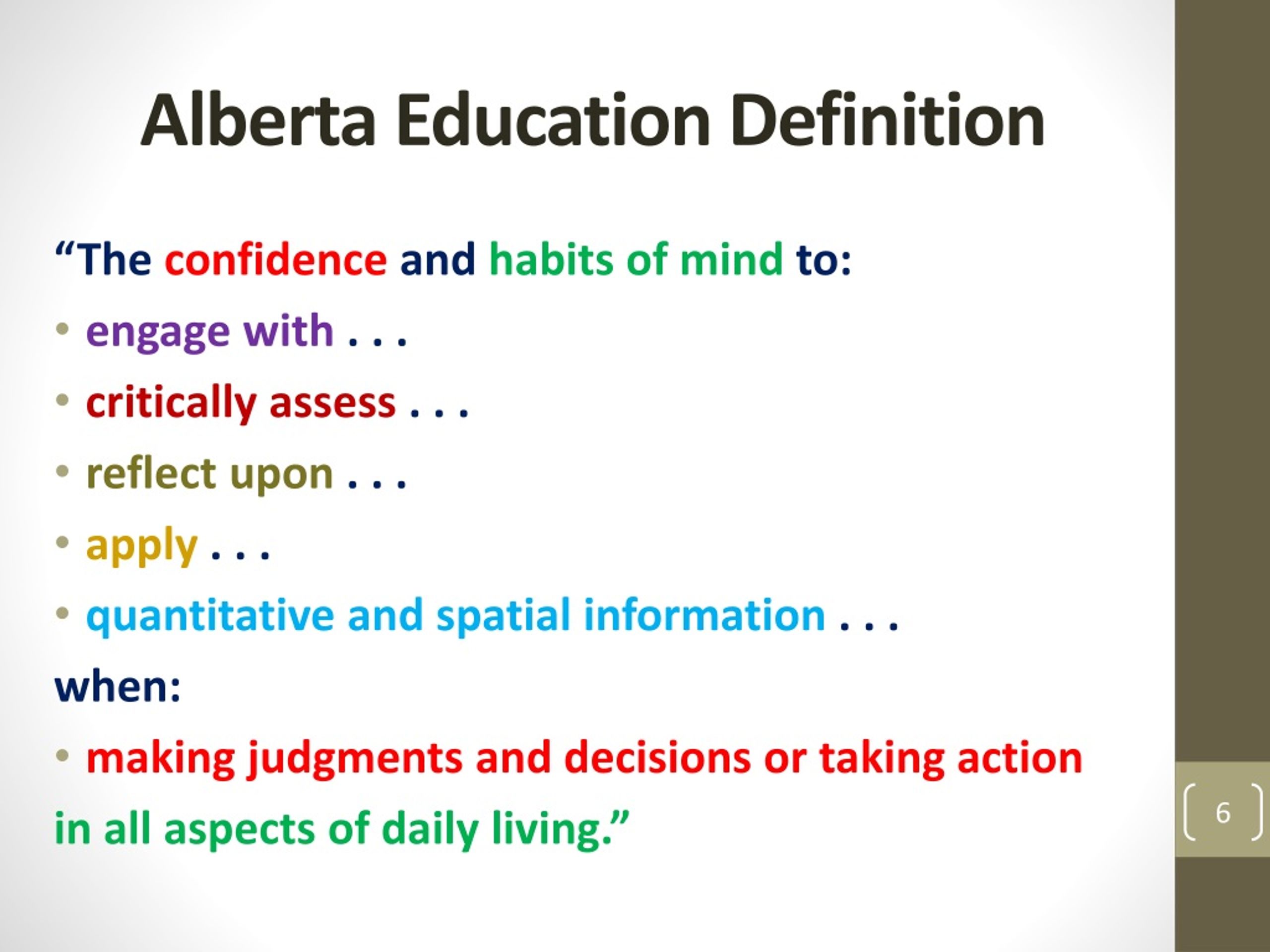 Alberta Education Definition

“The confidence and habits of mind to:

• engage with . . .

• critically assess . . .

• reflect upon . . .

• apply . . .

• quantitative and spatial information . . .

when:

• making judgments and decisions or taking action

in all aspects of daily living.”

6